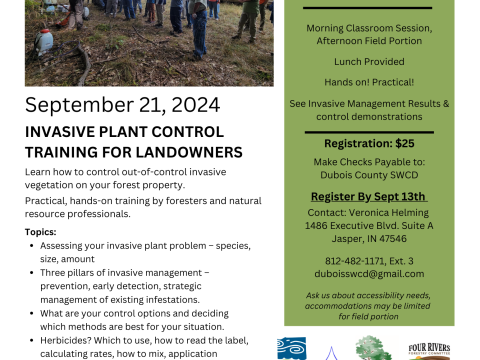 September 21, 2024

INVASIVE PLANT CONTROL TRAINING FOR LANDOWNERS

Learn how to control out-of-control invasive vegetation on your forest property.

Practical, hands-on training by foresters and natural resource professionals.

Topics:

- Assessing your invasive plant problem – species, size, amount
- Three pillars of invasive management – prevention, early detection, strategic management of existing infestations.
- What are your control options and deciding which methods are best for your situation.
- Herbicides? Which to use, how to read the label, calculating rates, how to mix, application

Morning Classroom Session, Afternoon Field Portion

Lunch Provided

Hands on! Practical!

See Invasive Management Results & control demonstrations

Registration: $25

Make Checks Payable to: Dubois County SWCD

Register By Sept 13th

Contact: Veronica Helming
1486 Executive Blvd. Suite A
Jasper, IN 47546

812-482-1171, Ext. 3
duboisswcd@gmail.com

Ask us about accessibility needs, accommodations may be limited for field portion

FOUR RIVERS
FORESTRY COMMITTEE